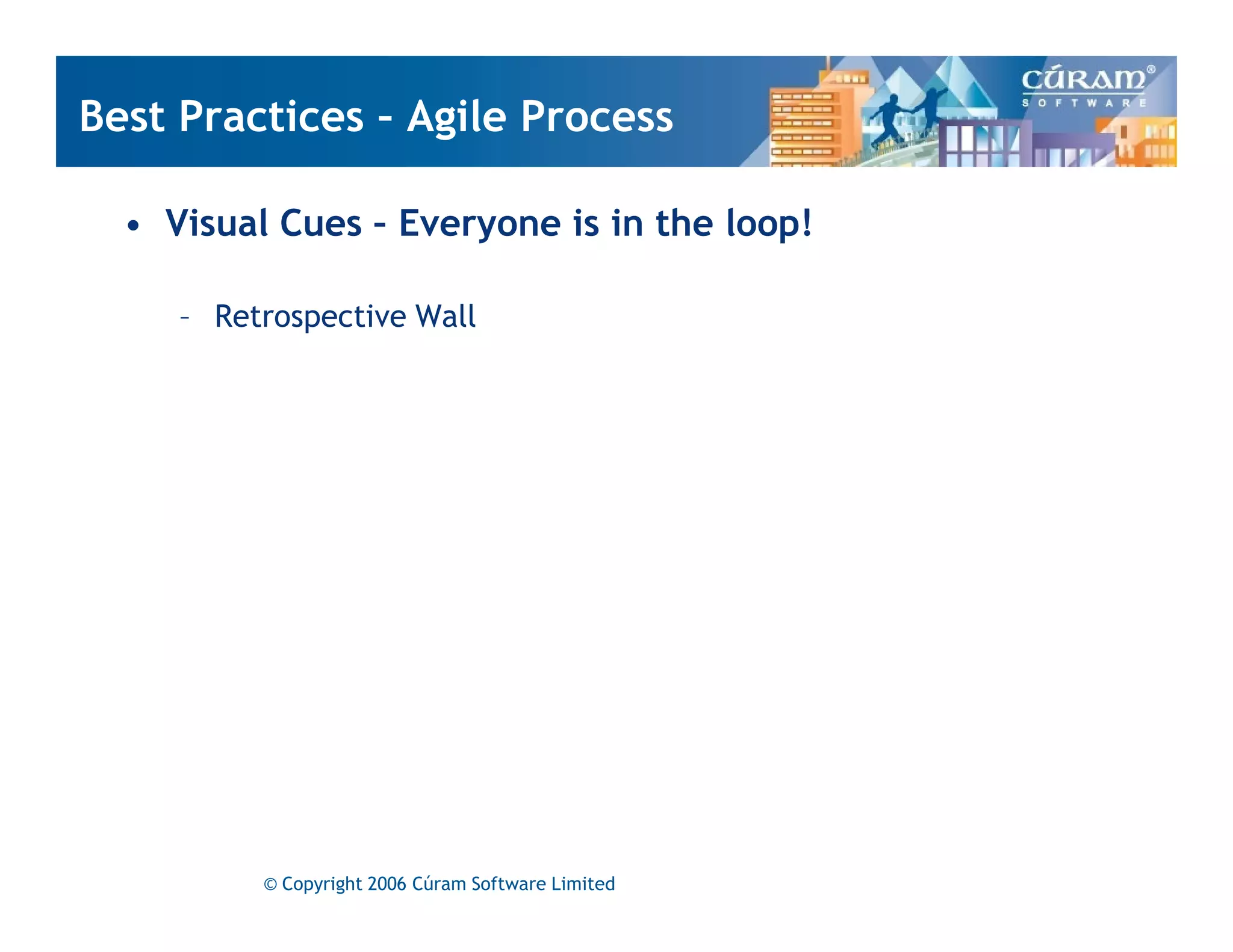 Best Practices – Agile Process

CÚRAM® SOFTWARE

• Visual Cues – Everyone is in the loop!

– Retrospective Wall

© Copyright 2006 Cúram Software Limited